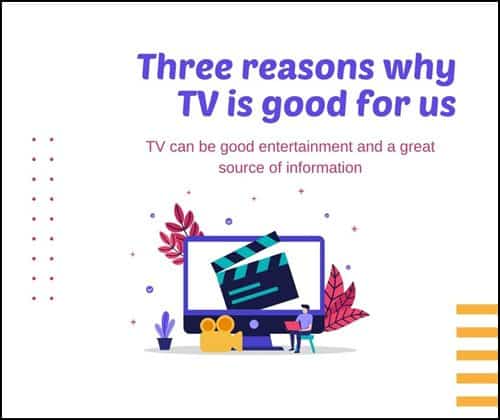 Three reasons why TV is good for us

TV can be good entertainment and a great source of information